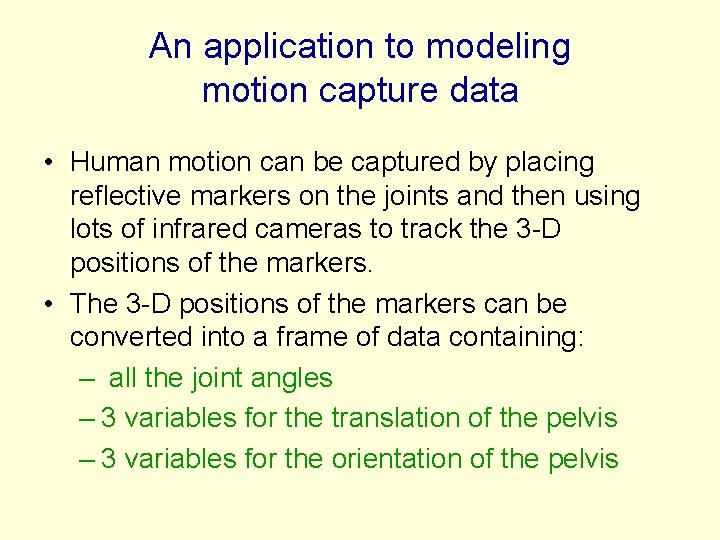 An application to modeling motion capture data

• Human motion can be captured by placing reflective markers on the joints and then using lots of infrared cameras to track the 3-D positions of the markers.

• The 3-D positions of the markers can be converted into a frame of data containing:

– all the joint angles

– 3 variables for the translation of the pelvis

– 3 variables for the orientation of the pelvis